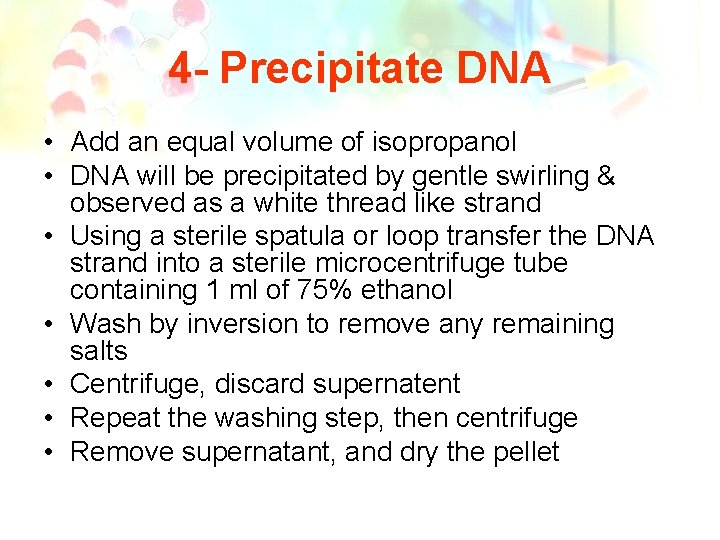 4- Precipitate DNA

• Add an equal volume of isopropanol
• DNA will be precipitated by gentle swirling & observed as a white thread like strand
• Using a sterile spatula or loop transfer the DNA strand into a sterile microcentrifuge tube containing 1 ml of 75% ethanol
• Wash by inversion to remove any remaining salts
• Centrifuge, discard supernatent
• Repeat the washing step, then centrifuge
• Remove supernatant, and dry the pellet